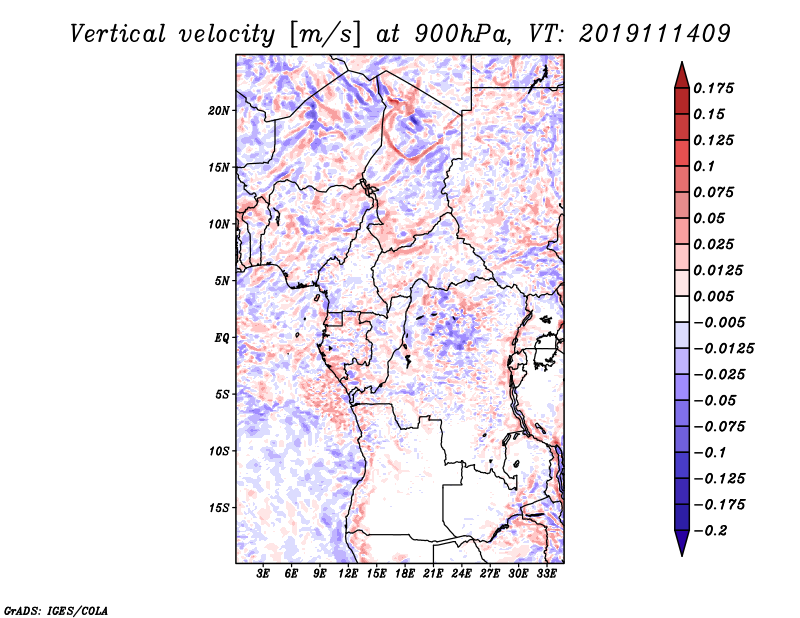 Vertical velocity [m/s] at 900hPa, VT: 2019111409

20N
15N
10N
5N
EQ
5S
10S
15S

3E 6E 9E 12E 15E 18E 21E 24E 27E 30E 33E

0.175
0.15
0.125
0.1
0.075
0.05
0.025
0.0125
0.005
−0.005
−0.0125
−0.025
−0.05
−0.075
−0.1
−0.125
−0.175
−0.2

GrADS: IGES/COLA